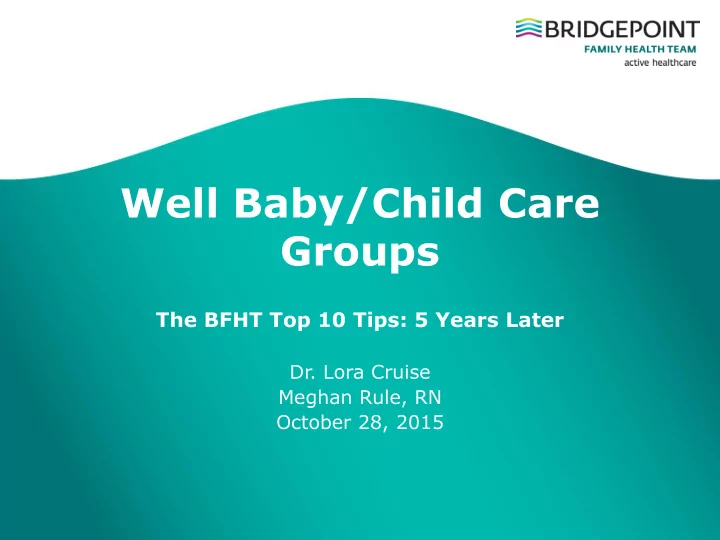 BRIDGEPOINT
FAMILY HEALTH TEAM
active healthcare

Well Baby/Child Care Groups

The BFHT Top 10 Tips: 5 Years Later

Dr. Lora Cruise
Meghan Rule, RN
October 28, 2015